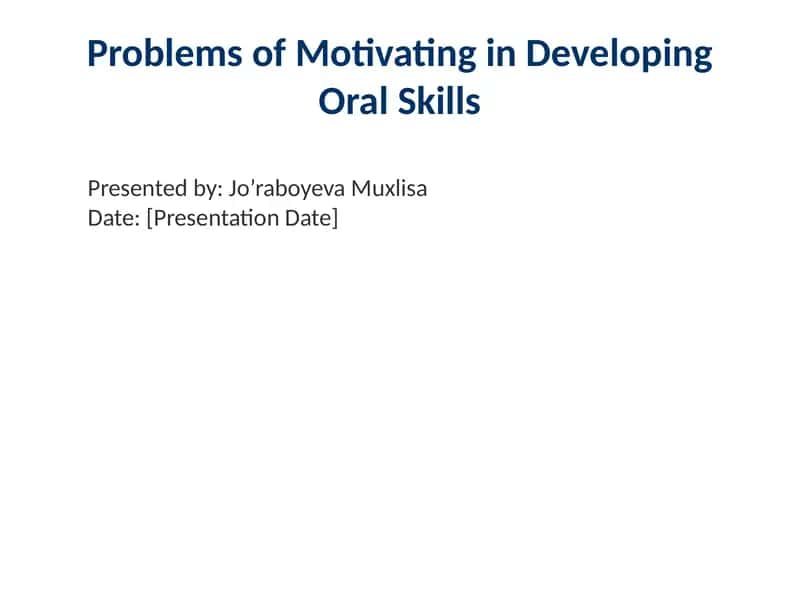 Problems of Motivating in Developing Oral Skills

Presented by: Jo’raboyeva Muxlisa
Date: [Presentation Date]